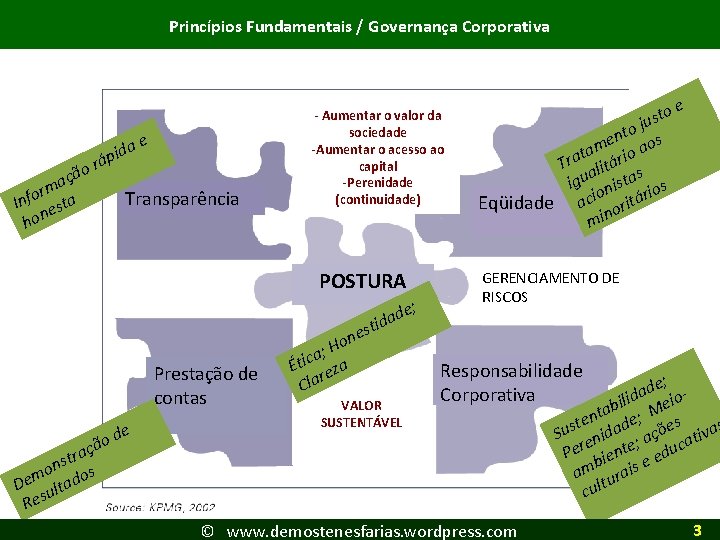 Princípios Fundamentais / Governança Corporativa

- Aumentar o valor da sociedade
-Aumentar o acesso ao capital
-Perenidade (continuidade)

Informação rápida e honesta

Transparência

Eqüidade

Tratamento justo e igualitário aos acionistas minoritários

POSTURA

GERENCIAMENTO DE RISCOS

Ética; Honestidade; Clareza

Prestação de contas

Responsabilidade Corporativa

VALOR SUSTENTÁVEL

Demonstração de Resultados

Sustentabilidade; Perenidade; Meio-ambiente; ações culturais e educativas

Source: KPMG, 2002

© www.demostenesfarias.wordpress.com

3